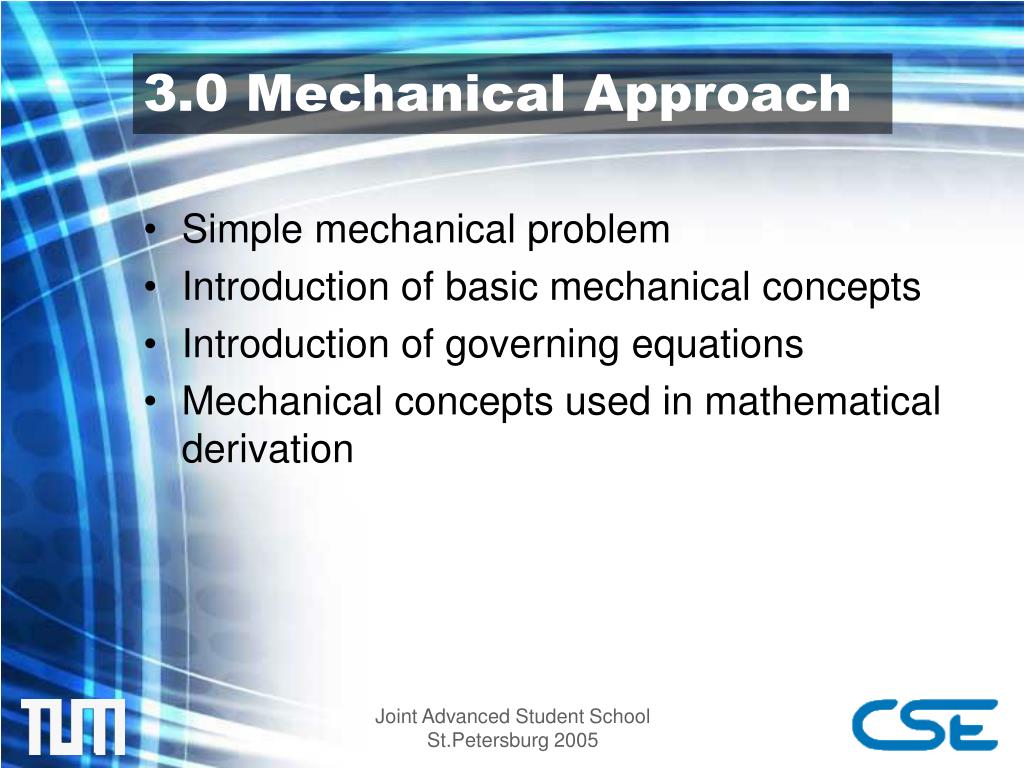 3.0 Mechanical Approach

• Simple mechanical problem
• Introduction of basic mechanical concepts
• Introduction of governing equations
• Mechanical concepts used in mathematical derivation

TUM

Joint Advanced Student School
St.Petersburg 2005

CSE